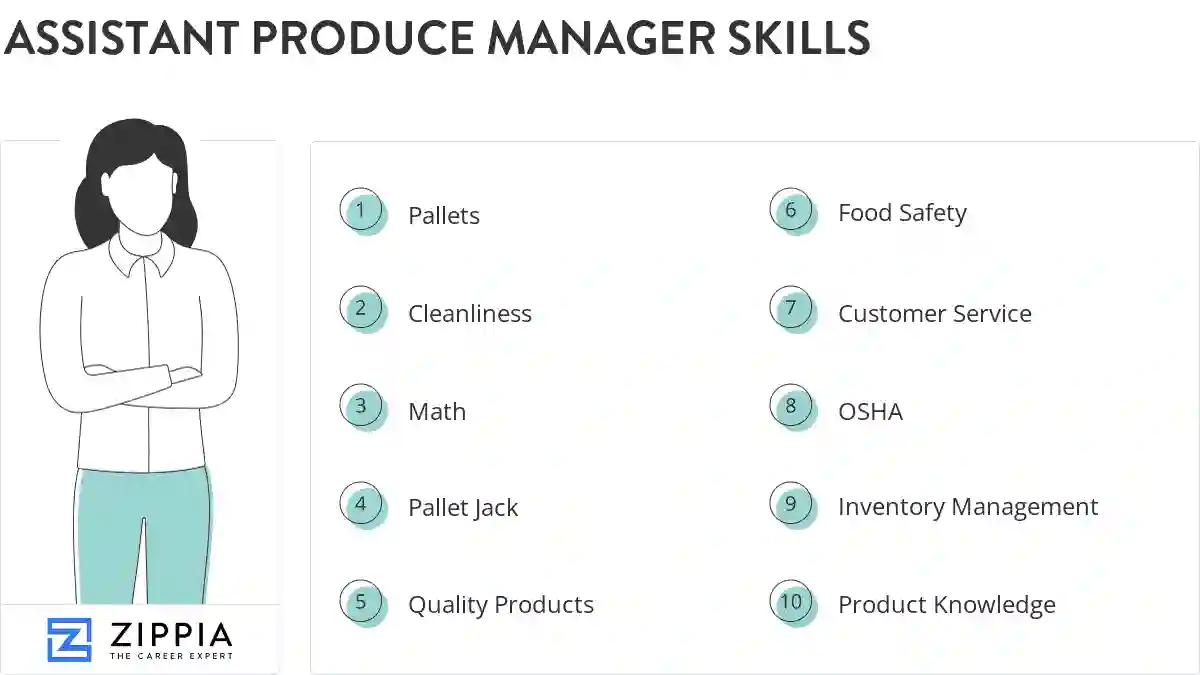 ASSISTANT PRODUCE MANAGER SKILLS

1 Pallets

2 Cleanliness

3 Math

4 Pallet Jack

5 Quality Products

6 Food Safety

7 Customer Service

8 OSHA

9 Inventory Management

10 Product Knowledge

ZIPPIA
THE CAREER EXPERT